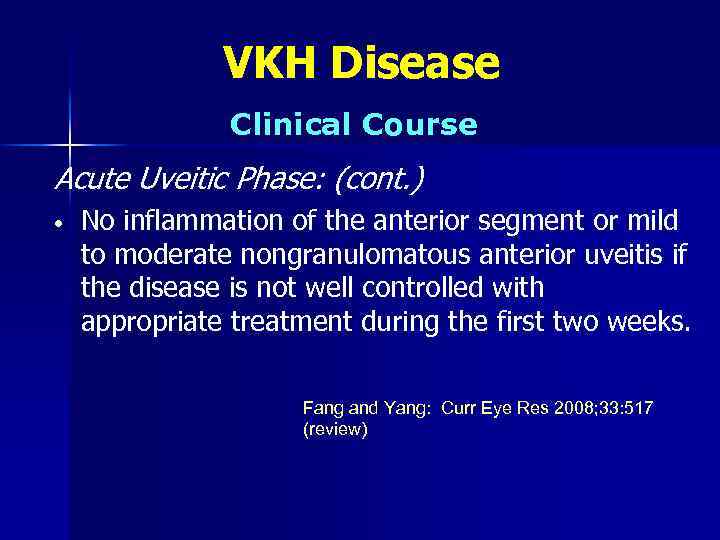 VKH Disease

Clinical Course

Acute Uveitic Phase: (cont.)

• No inflammation of the anterior segment or mild to moderate nongranulomatous anterior uveitis if the disease is not well controlled with appropriate treatment during the first two weeks.

Fang and Yang: Curr Eye Res 2008;33:517 (review)